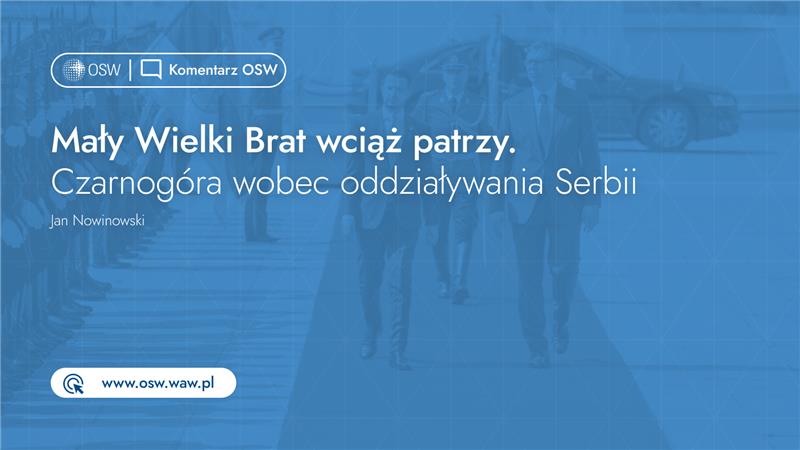 OSW | Komentarz OSW

Mały Wielki Brat wciąż patrzy.
Czarnogóra wobec oddziaływania Serbii

Jan Nowinowski

www.osw.waw.pl